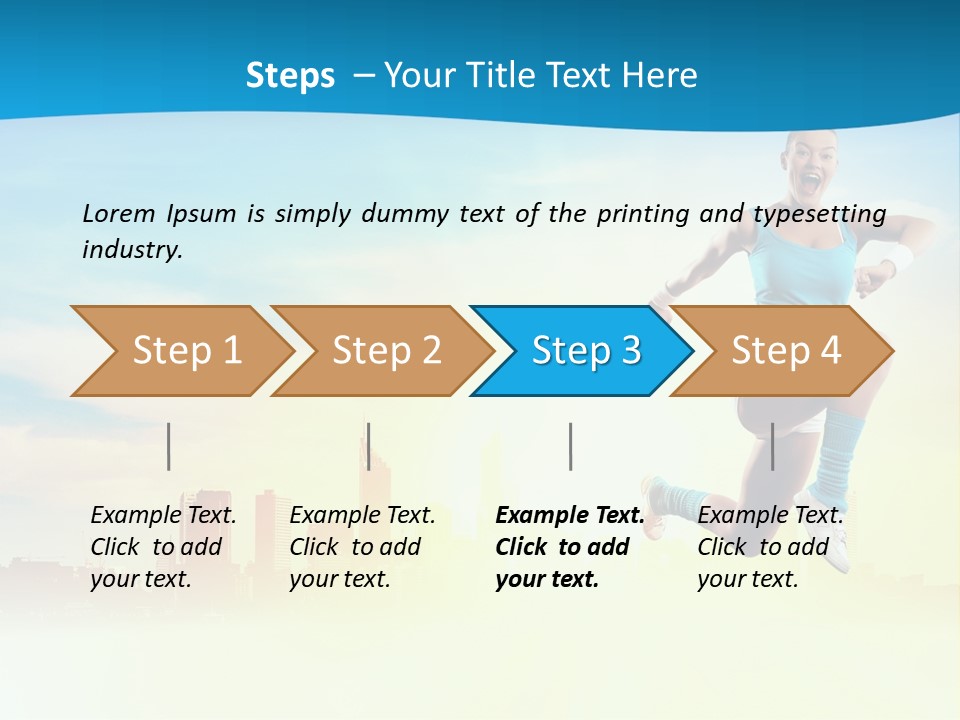 Steps – Your Title Text Here

Lorem Ipsum is simply dummy text of the printing and typesetting industry.

Step 1

Step 2

Step 3

Step 4

Example Text. Click to add your text.

Example Text. Click to add your text.

Example Text. Click to add your text.

Example Text. Click to add your text.